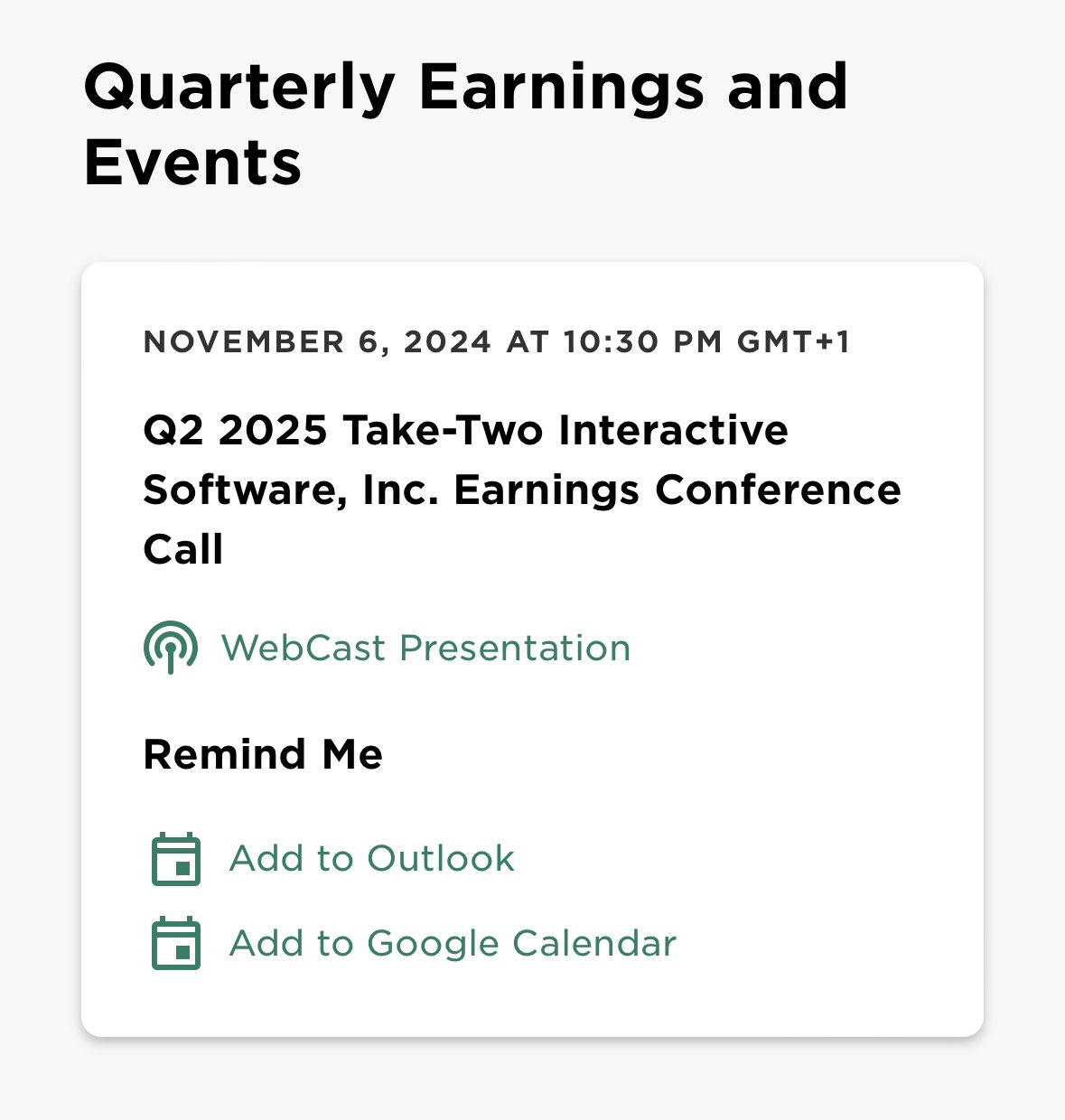 Quarterly Earnings and Events

NOVEMBER 6, 2024 AT 10:30 PM GMT+1

Q2 2025 Take-Two Interactive Software, Inc. Earnings Conference Call

WebCast Presentation

Remind Me

Add to Outlook

Add to Google Calendar